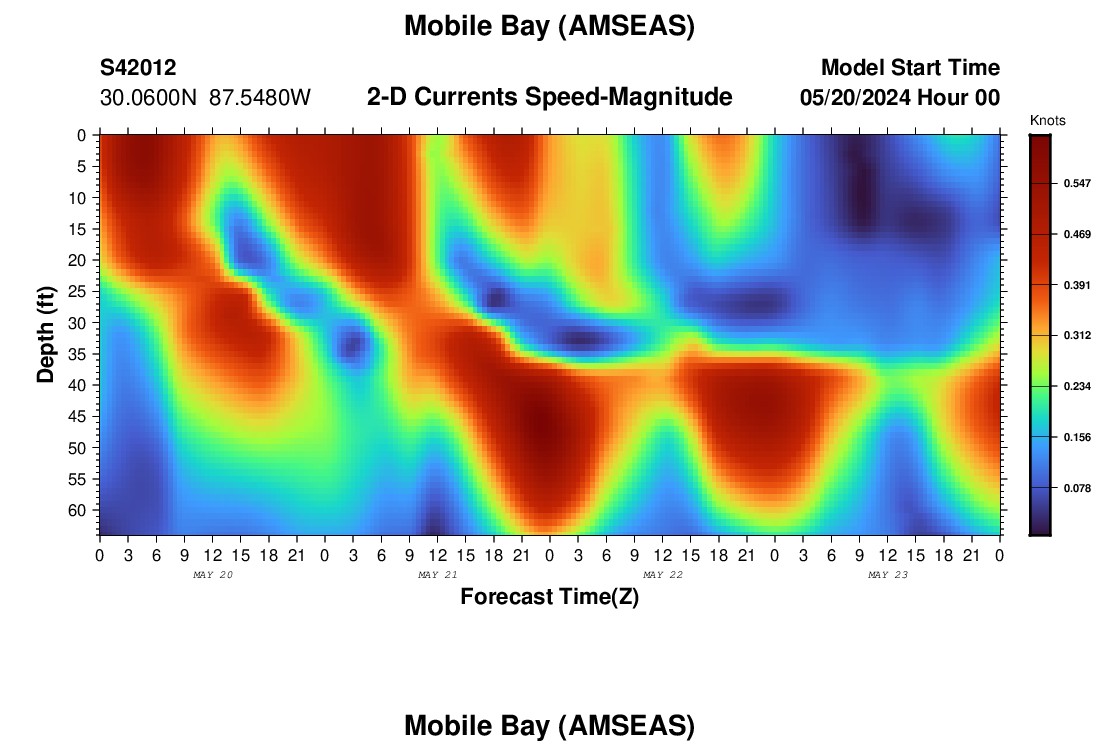 Mobile Bay (AMSEAS)

S42012
30.0600N 87.5480W

2-D Currents Speed-Magnitude

Model Start Time
05/20/2024 Hour 00

Knots
0.547
0.469
0.391
0.312
0.234
0.156
0.078

Depth (ft)
0
5
10
15
20
25
30
35
40
45
50
55
60

0 3 6 9 12 15 18 21 0 3 6 9 12 15 18 21 0 3 6 9 12 15 18 21 0 3 6 9 12 15 18 21 0
MAY 20
MAY 21
MAY 22
MAY 23
Forecast Time(Z)

Mobile Bay (AMSEAS)